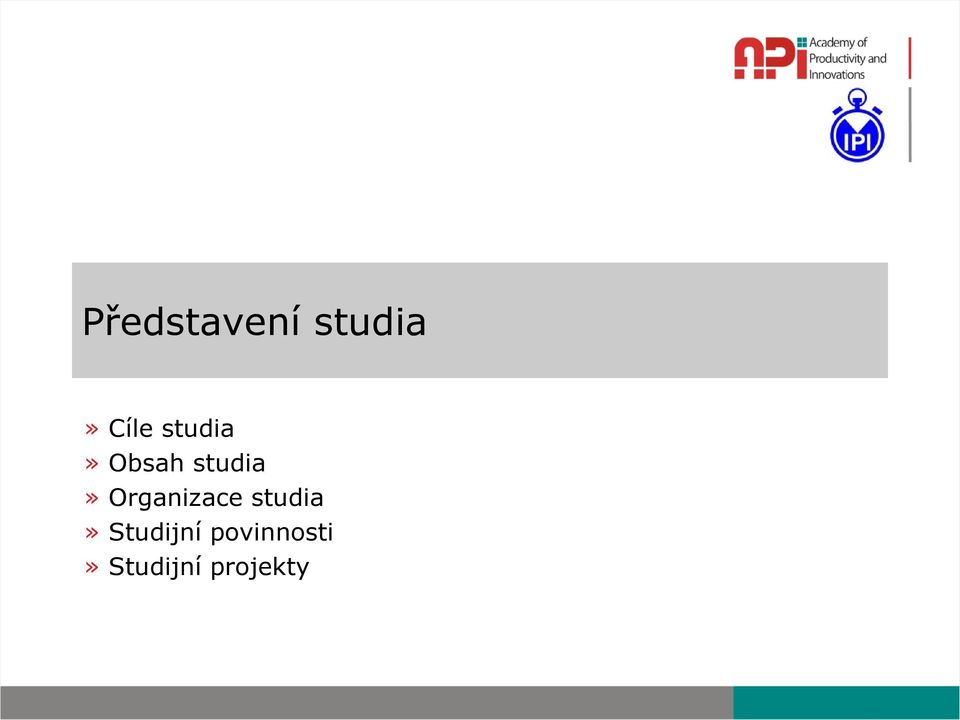 API Academy of Productivity and Innovations

IPI

Představení studia

» Cíle studia
» Obsah studia
» Organizace studia
» Studijní povinnosti
» Studijní projekty